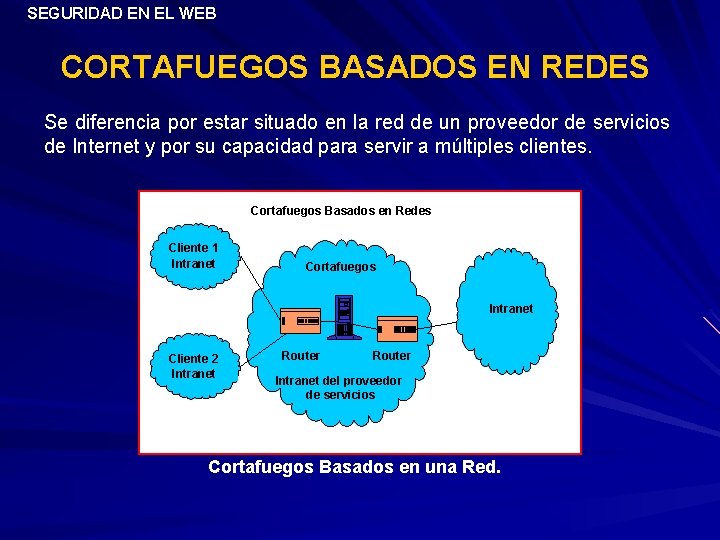 SEGURIDAD EN EL WEB

CORTAFUEGOS BASADOS EN REDES

Se diferencia por estar situado en la red de un proveedor de servicios de Internet y por su capacidad para servir a múltiples clientes.

Cortafuegos Basados en Redes

Cliente 1 Intranet

Cliente 2 Intranet

Cortafuegos

Router

Router

Intranet del proveedor de servicios

Intranet

Cortafuegos Basados en una Red.